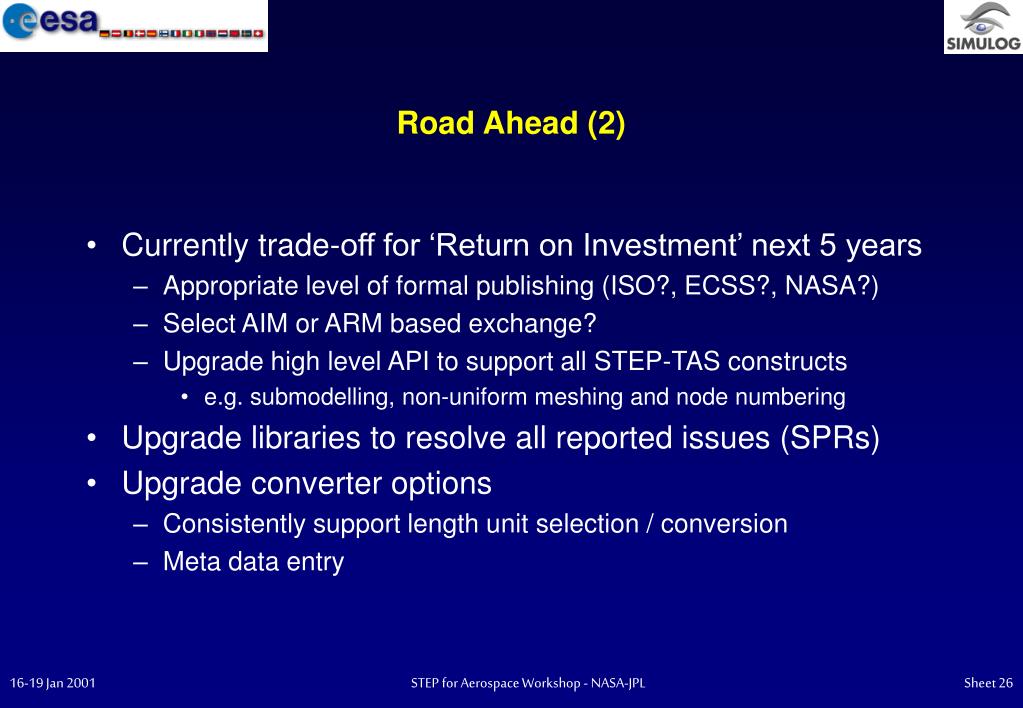 esa

SIMULOG

Road Ahead (2)

• Currently trade-off for ‘Return on Investment’ next 5 years
– Appropriate level of formal publishing (ISO?, ECSS?, NASA?)
– Select AIM or ARM based exchange?
– Upgrade high level API to support all STEP-TAS constructs
• e.g. submodelling, non-uniform meshing and node numbering
• Upgrade libraries to resolve all reported issues (SPRs)
• Upgrade converter options
– Consistently support length unit selection / conversion
– Meta data entry

16-19 Jan 2001

STEP for Aerospace Workshop - NASA-JPL

Sheet 26